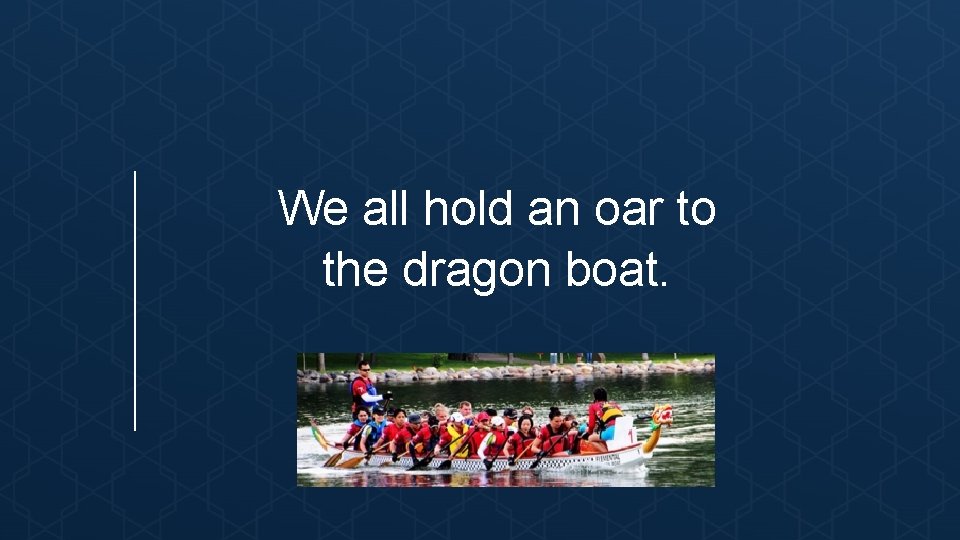 We all hold an oar to the dragon boat.